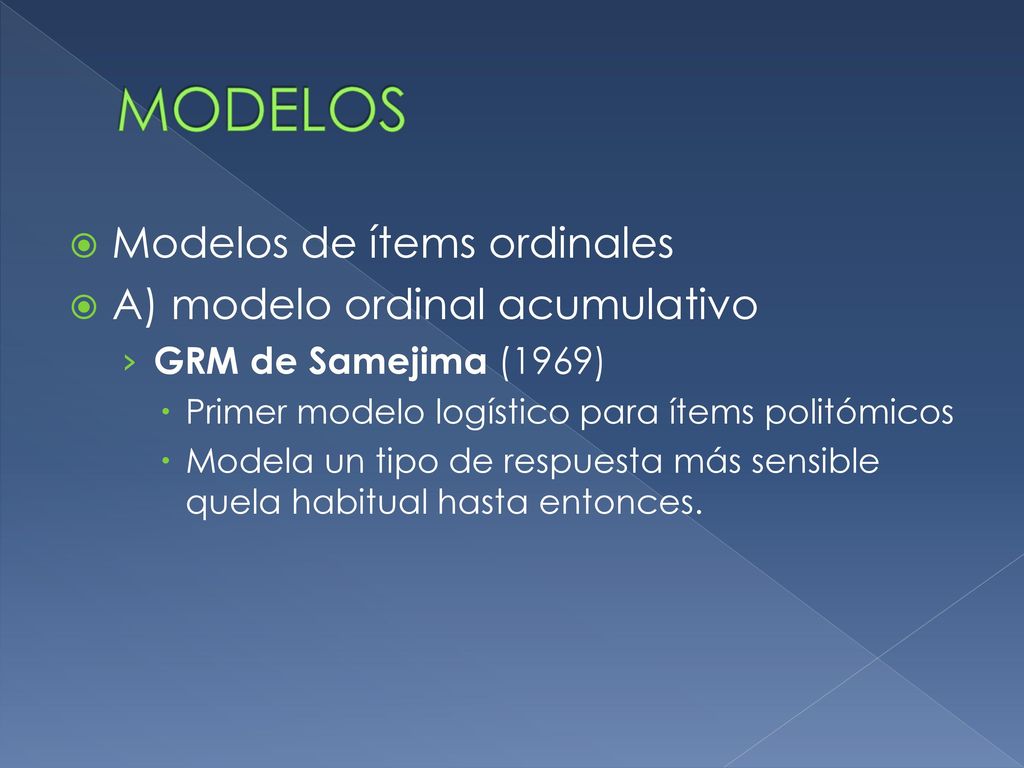 MODELOS

Modelos de ítems ordinales

A) modelo ordinal acumulativo

GRM de Samejima (1969)

Primer modelo logístico para ítems politómicos

Modela un tipo de respuesta más sensible quela habitual hasta entonces.